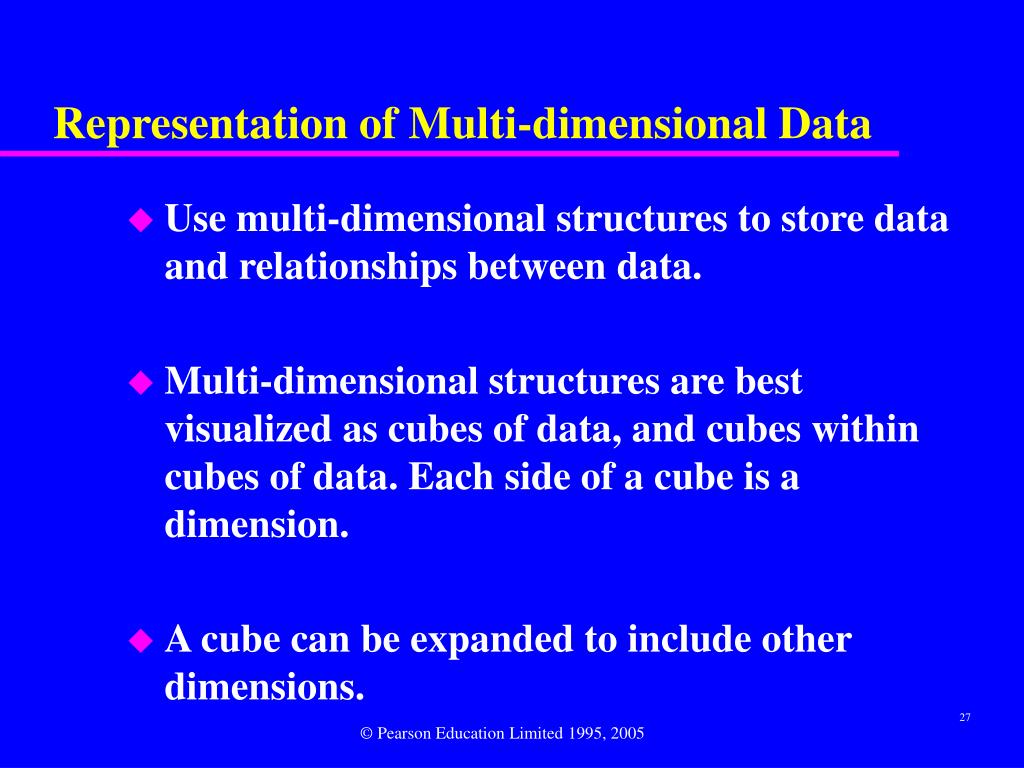 Representation of Multi-dimensional Data

◆ Use multi-dimensional structures to store data and relationships between data.

◆ Multi-dimensional structures are best visualized as cubes of data, and cubes within cubes of data. Each side of a cube is a dimension.

◆ A cube can be expanded to include other dimensions.

27

© Pearson Education Limited 1995, 2005